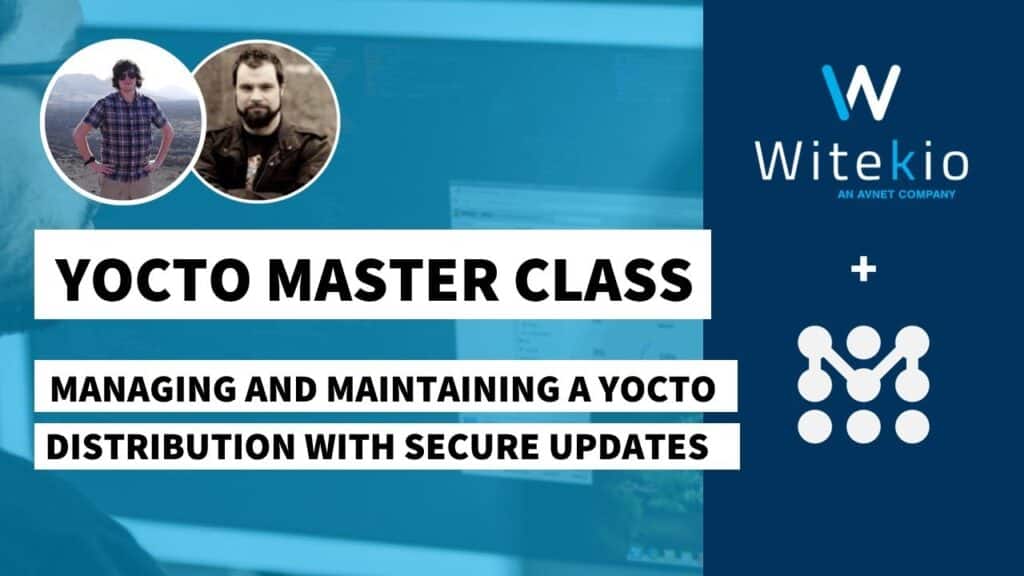 YOCTO MASTER CLASS

MANAGING AND MAINTAINING A YOCTO DISTRIBUTION WITH SECURE UPDATES

Witekio
AN AVNET COMPANY

+